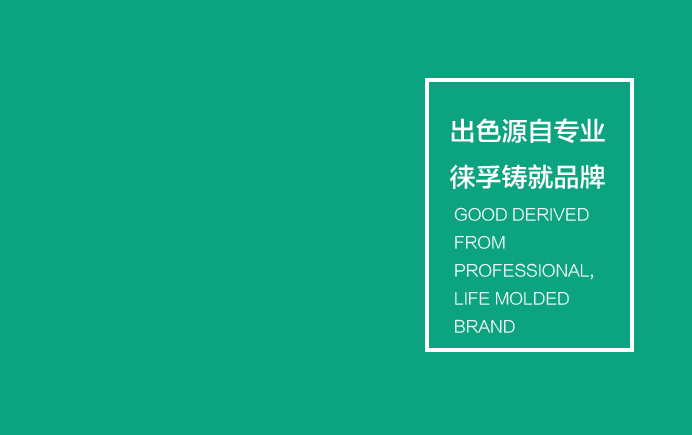 出色源自专业
徕孚铸就品牌

GOOD DERIVED FROM PROFESSIONAL, LIFE MOLDED BRAND